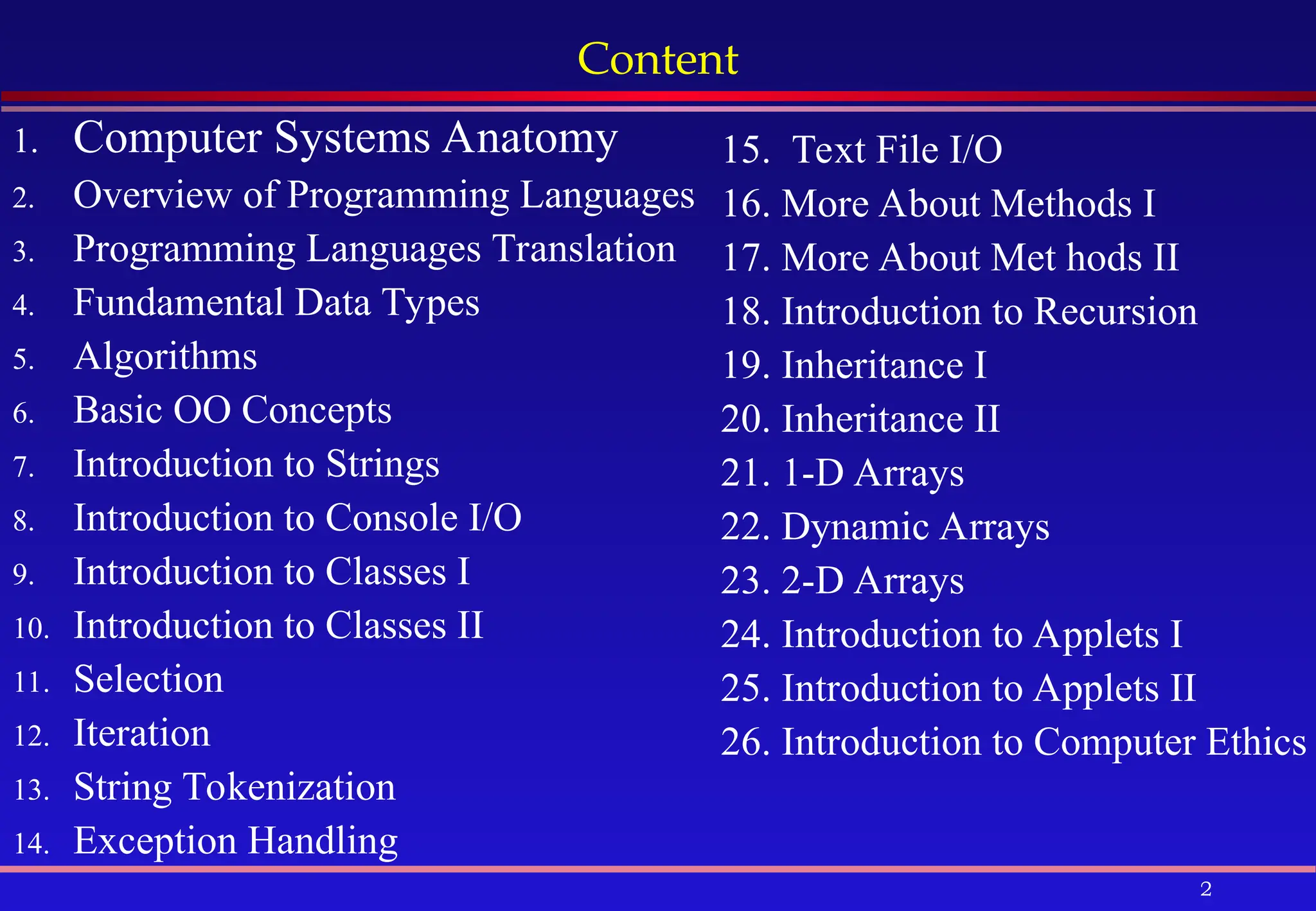 Content

1. Computer Systems Anatomy
2. Overview of Programming Languages
3. Programming Languages Translation
4. Fundamental Data Types
5. Algorithms
6. Basic OO Concepts
7. Introduction to Strings
8. Introduction to Console I/O
9. Introduction to Classes I
10. Introduction to Classes II
11. Selection
12. Iteration
13. String Tokenization
14. Exception Handling

15. Text File I/O
16. More About Methods I
17. More About Met hods II
18. Introduction to Recursion
19. Inheritance I
20. Inheritance II
21. 1-D Arrays
22. Dynamic Arrays
23. 2-D Arrays
24. Introduction to Applets I
25. Introduction to Applets II
26. Introduction to Computer Ethics

2